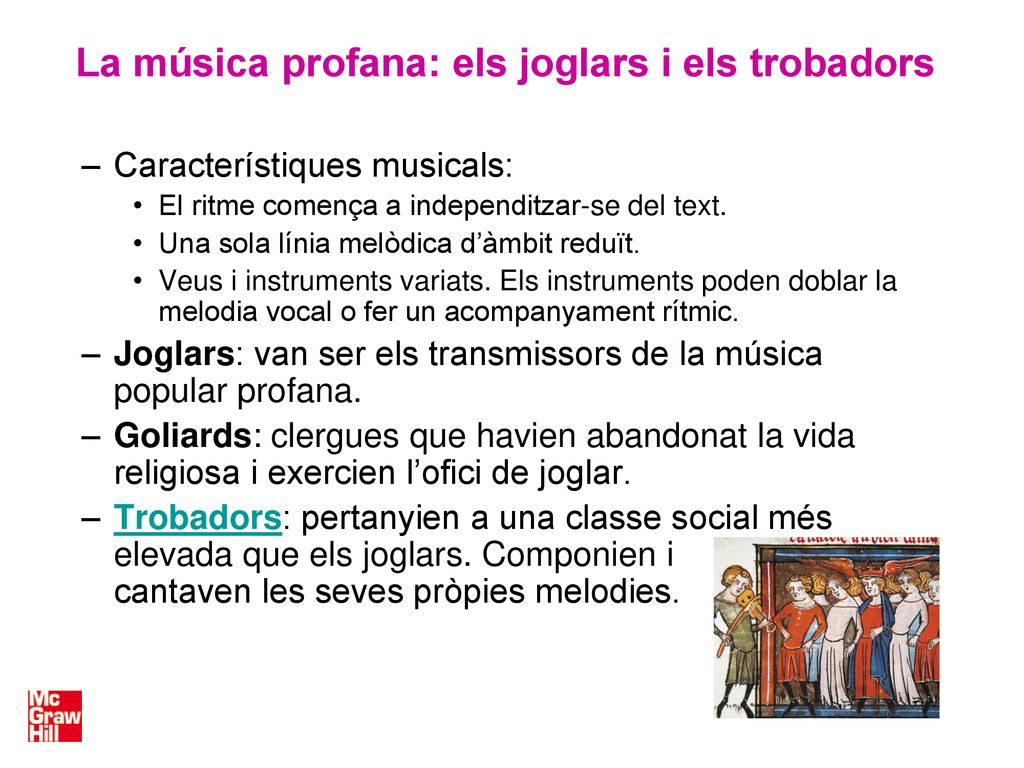 La música profana: els joglars i els trobadors

– Característiques musicals:
• El ritme comença a independitzar-se del text.
• Una sola línia melòdica d'àmbit reduït.
• Veus i instruments variats. Els instruments poden doblar la melodia vocal o fer un acompanyament rítmic.
– Joglars: van ser els transmissors de la música popular profana.
– Goliards: clergues que havien abandonat la vida religiosa i exercien l'ofici de joglar.
– Trobadors: pertanyien a una classe social més elevada que els joglars. Componien i cantaven les seves pròpies melodies.

Mc Graw Hill